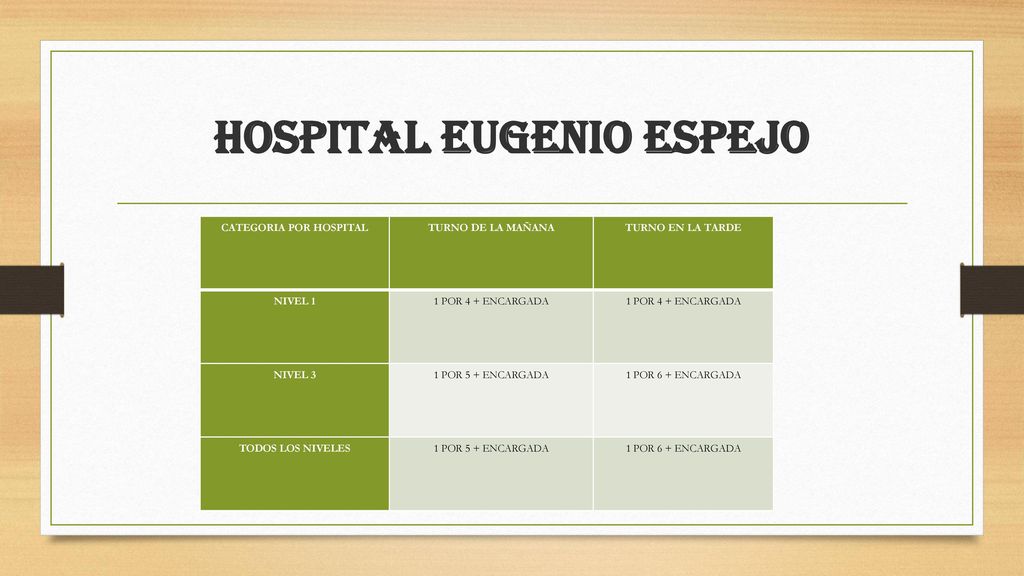 HOSPITAL EUGENIO ESPEJO

| CATEGORIA POR HOSPITAL | TURNO DE LA MAÑANA | TURNO EN LA TARDE |
|---|---|---|
| NIVEL 1 | 1 POR 4 + ENCARGADA | 1 POR 4 + ENCARGADA |
| NIVEL 3 | 1 POR 5 + ENCARGADA | 1 POR 6 + ENCARGADA |
| TODOS LOS NIVELES | 1 POR 5 + ENCARGADA | 1 POR 6 + ENCARGADA |